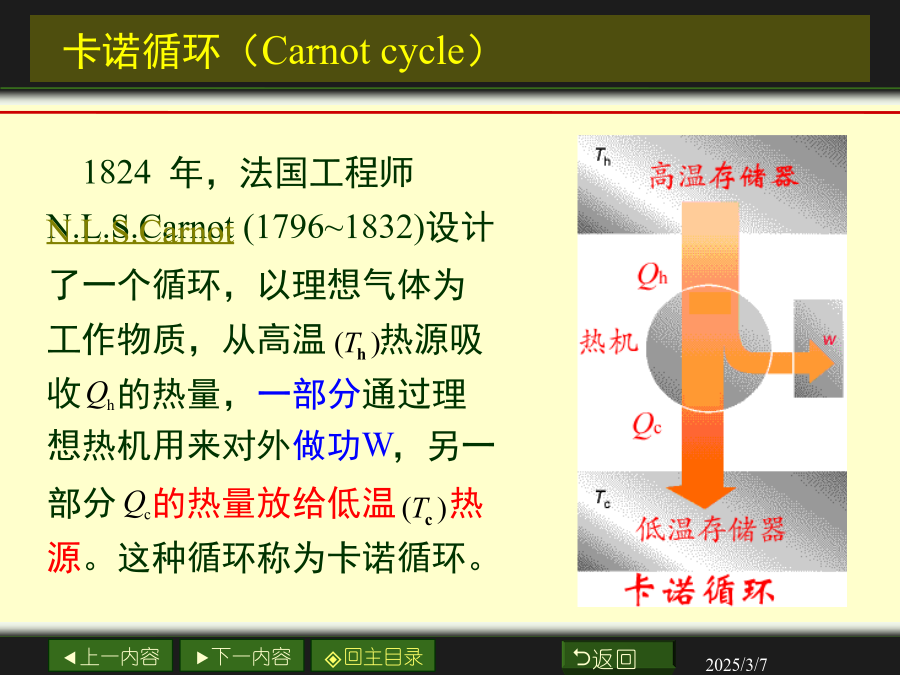 卡诺循环（Carnot cycle）

1824 年，法国工程师 N.L.S.Carnot (1796~1832)设计了一个循环，以理想气体为工作物质，从高温 $(T_h)$热源吸收$Q_h$的热量，一部分通过理想热机用来对外做功W，另一部分 $Q_c$的热量放给低温 $(T_c)$热源。这种循环称为卡诺循环。

$T_h$
高温存储器
$Q_h$
热机
W
$Q_c$
$T_c$
低温存储器
卡诺循环

◀上一内容 ▶下一内容 ◈回主目录 ⮌返回 2025/3/7